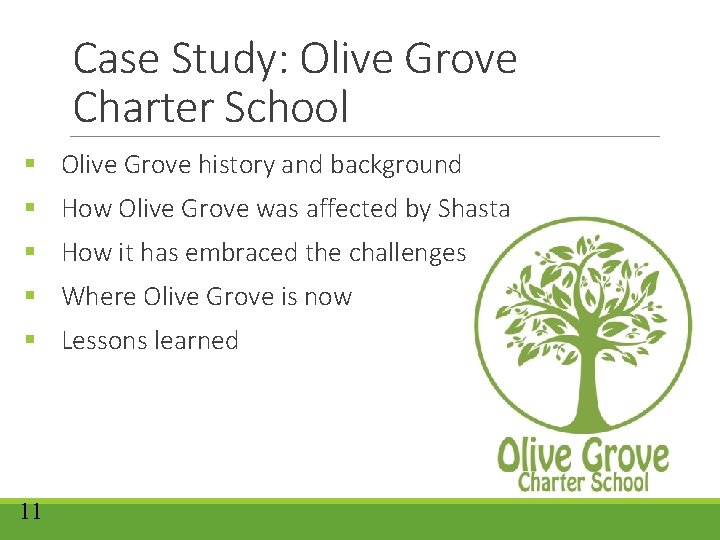 Case Study: Olive Grove Charter School

• Olive Grove history and background
• How Olive Grove was affected by Shasta
• How it has embraced the challenges
• Where Olive Grove is now
• Lessons learned

Olive Grove
Charter School

11